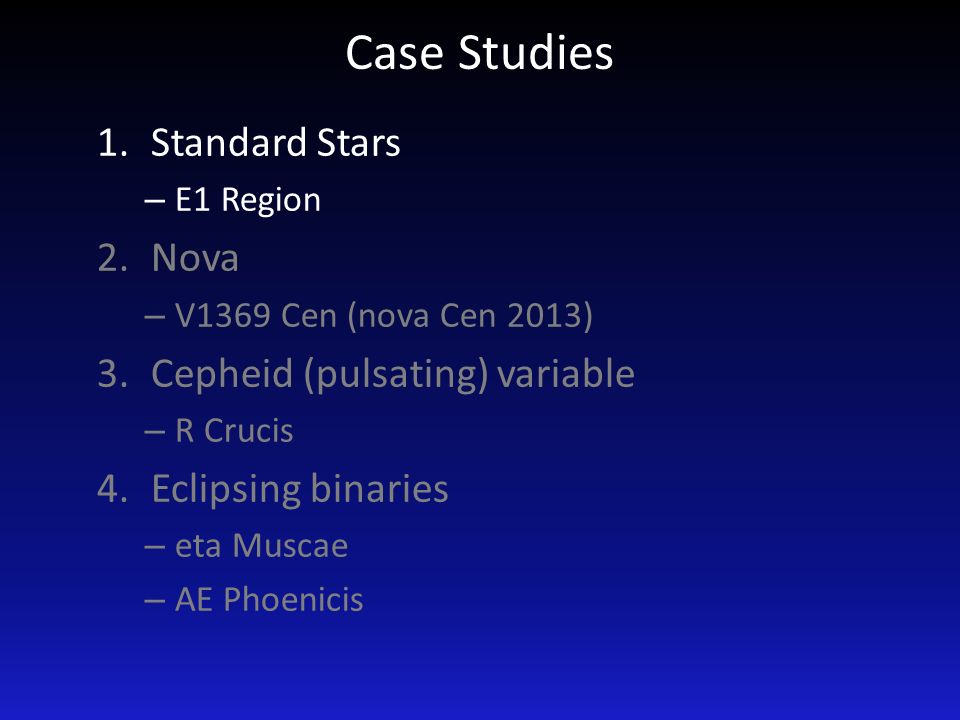 Case Studies

1. Standard Stars
– E1 Region
2. Nova
– V1369 Cen (nova Cen 2013)
3. Cepheid (pulsating) variable
– R Crucis
4. Eclipsing binaries
– eta Muscae
– AE Phoenicis